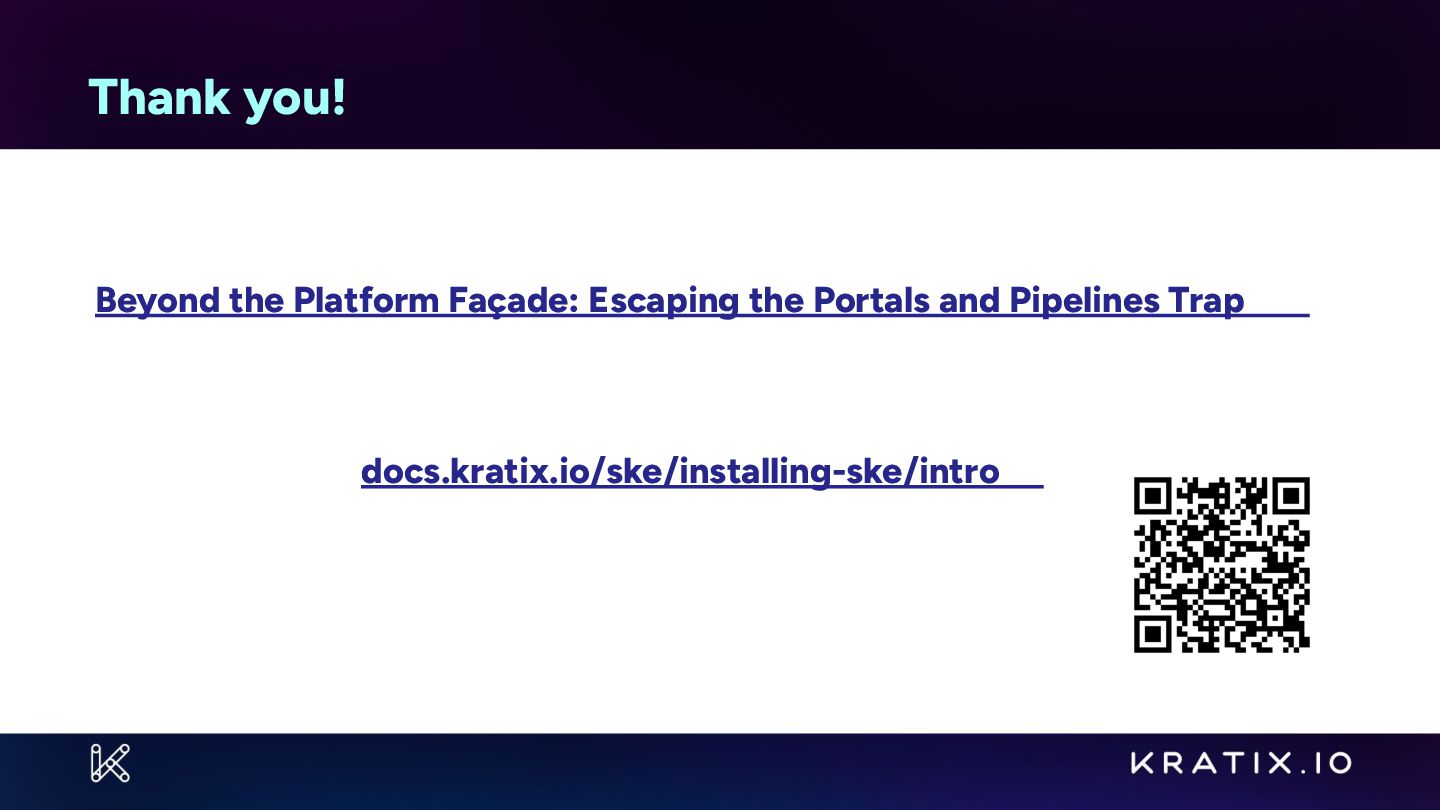 Thank you!

Beyond the Platform Façade: Escaping the Portals and Pipelines Trap

docs.kratix.io/ske/installing-ske/intro

KRATIX.IO